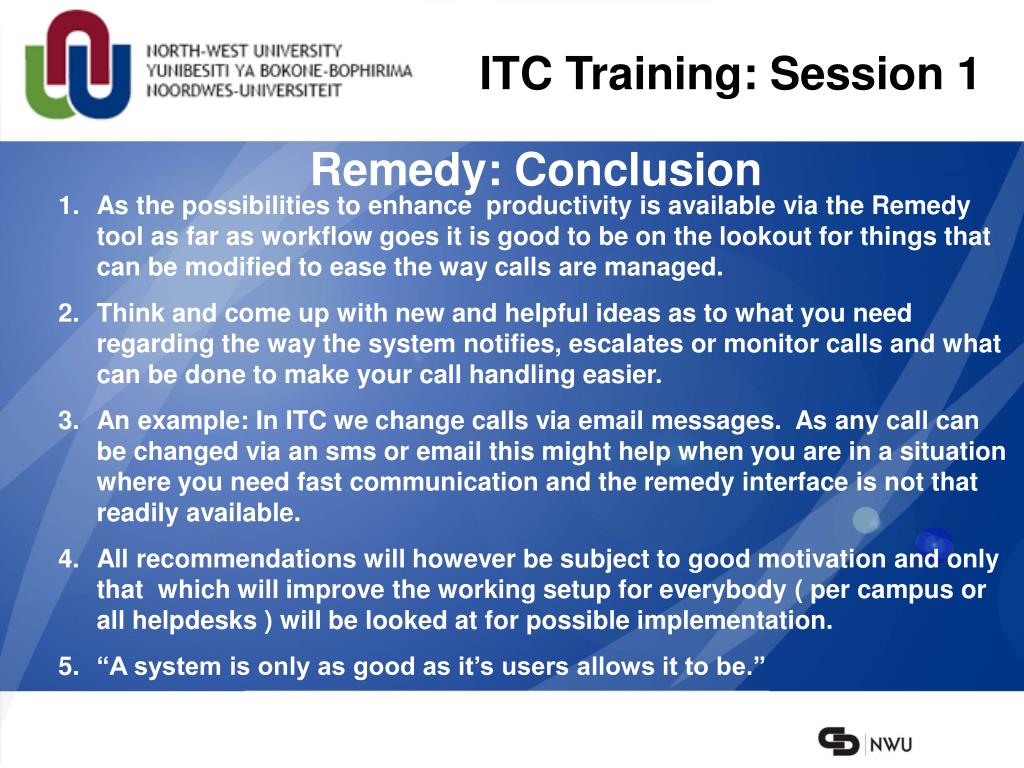 NORTH-WEST UNIVERSITY
YUNIBESITI YA BOKONE-BOPHIRIMA
NOORDWES-UNIVERSITEIT

ITC Training: Session 1

Remedy: Conclusion

1. As the possibilities to enhance productivity is available via the Remedy tool as far as workflow goes it is good to be on the lookout for things that can be modified to ease the way calls are managed.

2. Think and come up with new and helpful ideas as to what you need regarding the way the system notifies, escalates or monitor calls and what can be done to make your call handling easier.

3. An example: In ITC we change calls via email messages. As any call can be changed via an sms or email this might help when you are in a situation where you need fast communication and the remedy interface is not that readily available.

4. All recommendations will however be subject to good motivation and only that which will improve the working setup for everybody ( per campus or all helpdesks ) will be looked at for possible implementation.

5. “A system is only as good as it’s users allows it to be.”

NWU